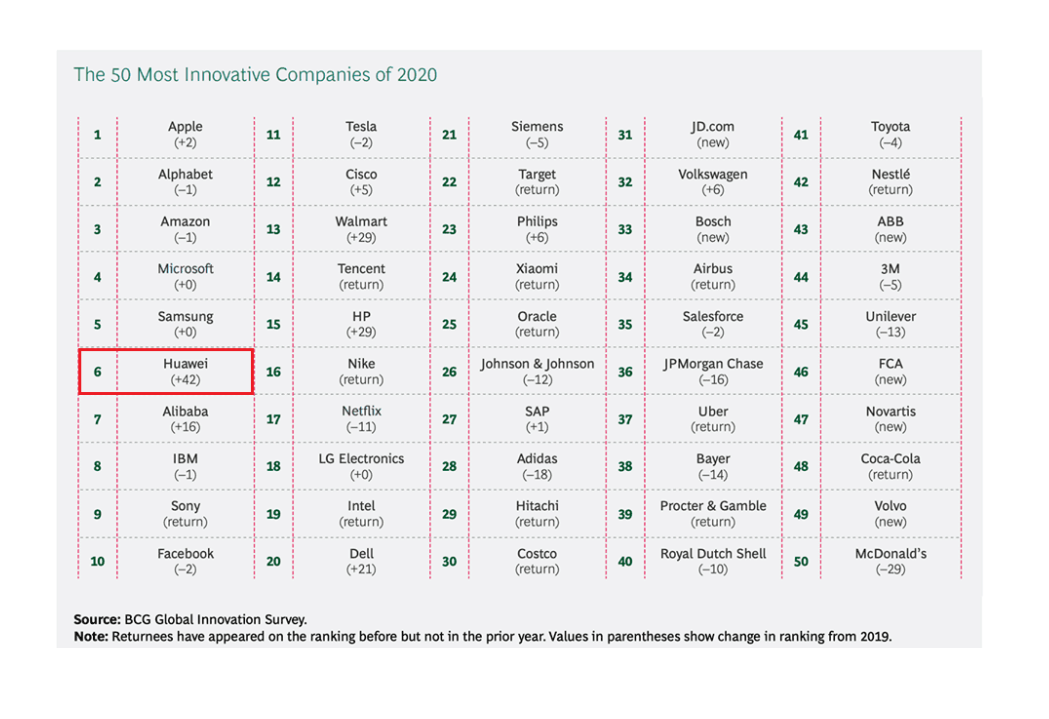 The 50 Most Innovative Companies of 2020

| | | | | | | | | | |
|---|---|---|---|---|---|---|---|---|---|
| 1 | Apple (+2) | 11 | Tesla (–2) | 21 | Siemens (–5) | 31 | JD.com (new) | 41 | Toyota (–4) |
| 2 | Alphabet (–1) | 12 | Cisco (+5) | 22 | Target (return) | 32 | Volkswagen (+6) | 42 | Nestlé (return) |
| 3 | Amazon (–1) | 13 | Walmart (+29) | 23 | Philips (+6) | 33 | Bosch (new) | 43 | ABB (new) |
| 4 | Microsoft (+0) | 14 | Tencent (return) | 24 | Xiaomi (return) | 34 | Airbus (return) | 44 | 3M (–5) |
| 5 | Samsung (+0) | 15 | HP (+29) | 25 | Oracle (return) | 35 | Salesforce (–2) | 45 | Unilever (–13) |
| 6 | Huawei (+42) | 16 | Nike (return) | 26 | Johnson & Johnson (–12) | 36 | JPMorgan Chase (–16) | 46 | FCA (new) |
| 7 | Alibaba (+16) | 17 | Netflix (–11) | 27 | SAP (+1) | 37 | Uber (return) | 47 | Novartis (new) |
| 8 | IBM (–1) | 18 | LG Electronics (+0) | 28 | Adidas (–18) | 38 | Bayer (–14) | 48 | Coca-Cola (return) |
| 9 | Sony (return) | 19 | Intel (return) | 29 | Hitachi (return) | 39 | Procter & Gamble (return) | 49 | Volvo (new) |
| 10 | Facebook (–2) | 20 | Dell (+21) | 30 | Costco (return) | 40 | Royal Dutch Shell (–10) | 50 | McDonald's (–29) |

Source: BCG Global Innovation Survey.
Note: Returnees have appeared on the ranking before but not in the prior year. Values in parentheses show change in ranking from 2019.